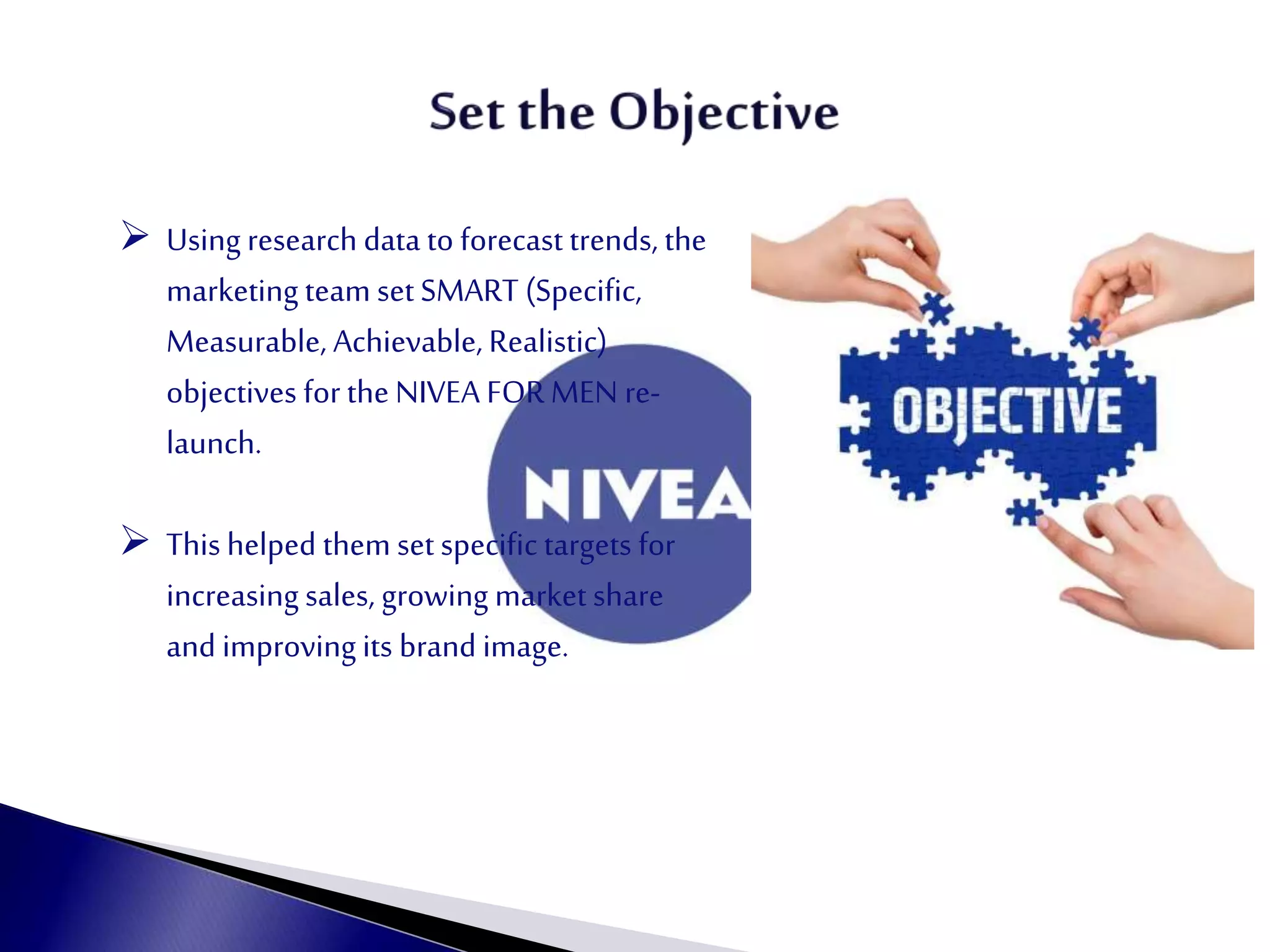 Set the Objective

➢ Using research data to forecast trends, the marketing team set SMART (Specific, Measurable, Achievable, Realistic) objectives for the NIVEA FOR MEN re-launch.

➢ This helped them set specific targets for increasing sales, growing market share and improving its brand image.

NIVEA

OBJECTIVE